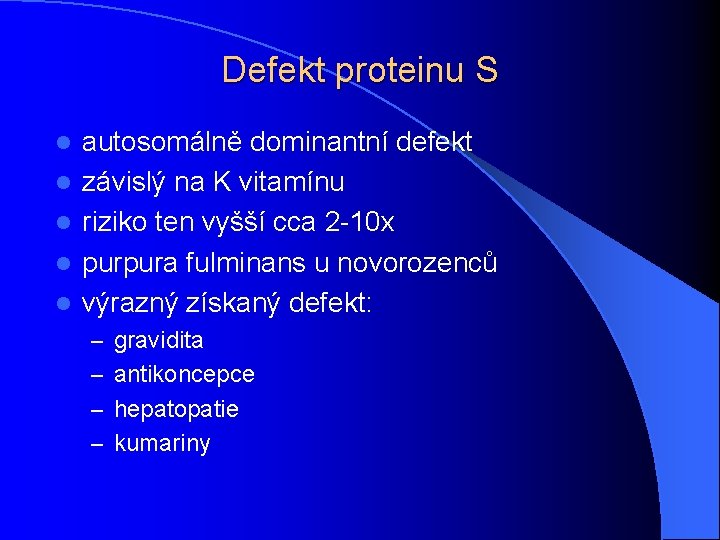 Defekt proteinu S

- autosomálně dominantní defekt
- závislý na K vitamínu
- riziko ten vyšší cca 2-10x
- purpura fulminans u novorozenců
- výrazný získaný defekt:
  – gravidita
  – antikoncepce
  – hepatopatie
  – kumariny